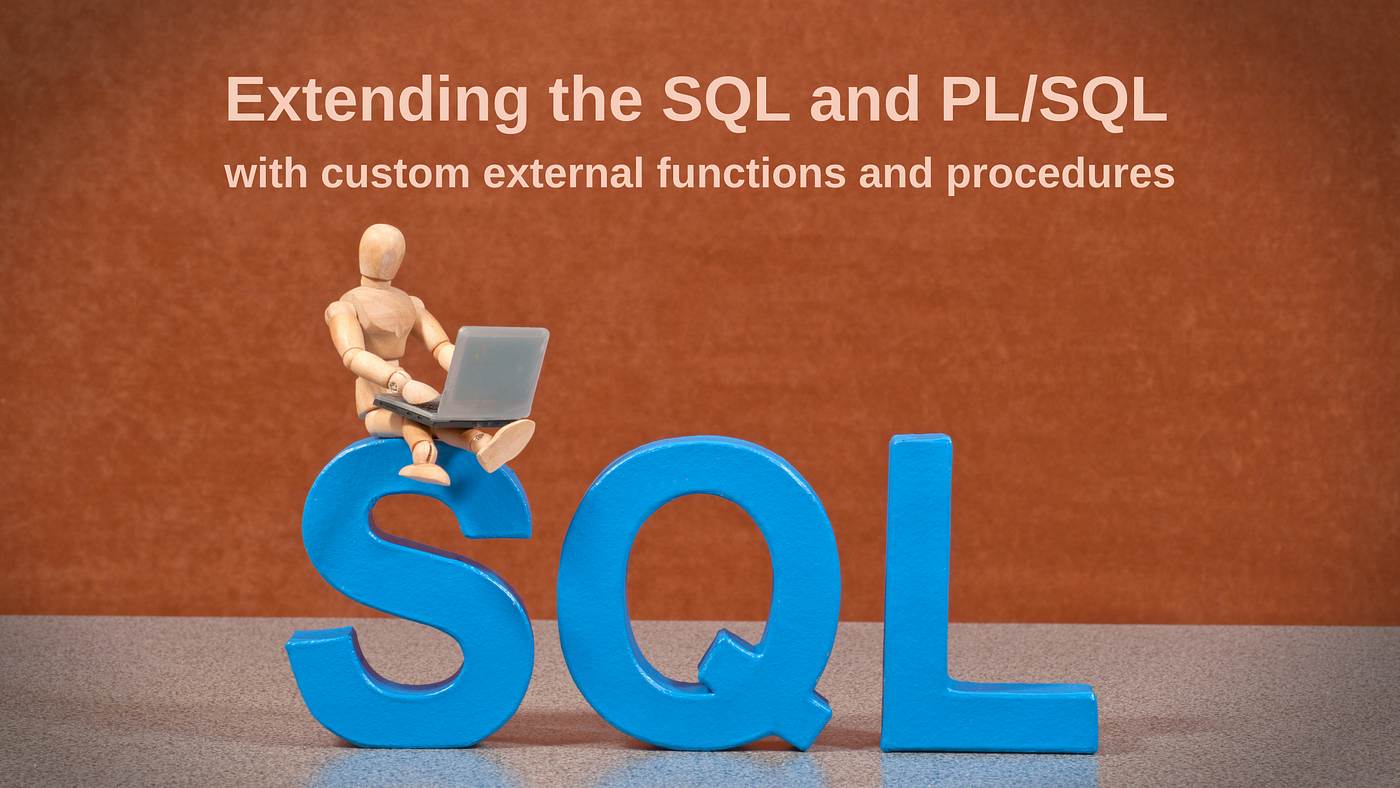 Extending the SQL and PL/SQL
with custom external functions and procedures

SQL